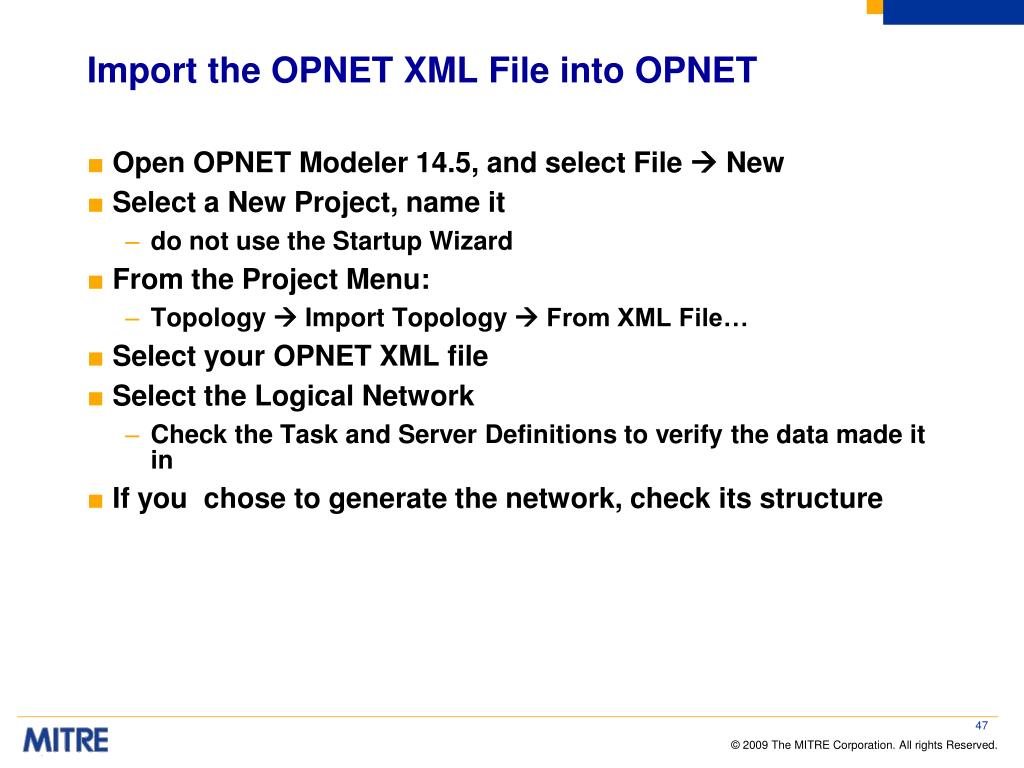 Import the OPNET XML File into OPNET

■ Open OPNET Modeler 14.5, and select File → New
■ Select a New Project, name it
– do not use the Startup Wizard
■ From the Project Menu:
– Topology → Import Topology → From XML File…
■ Select your OPNET XML file
■ Select the Logical Network
– Check the Task and Server Definitions to verify the data made it in
■ If you chose to generate the network, check its structure

47

MITRE

© 2009 The MITRE Corporation. All rights Reserved.